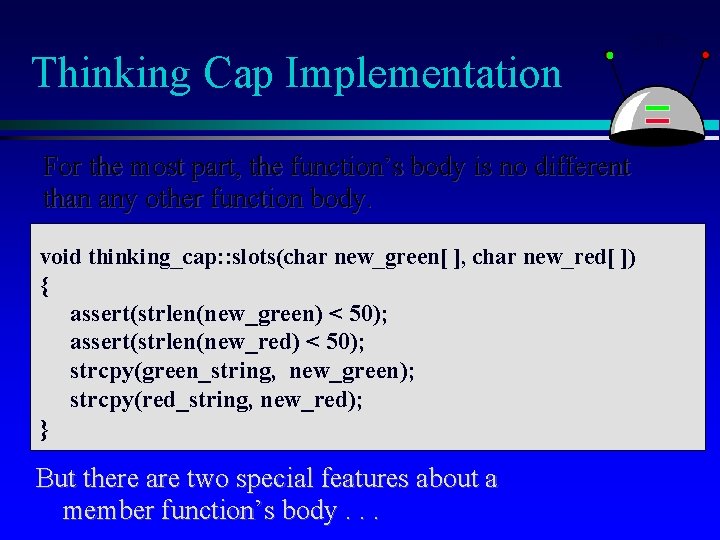 Thinking Cap Implementation

For the most part, the function's body is no different than any other function body.

void thinking_cap::slots(char new_green[ ], char new_red[ ])
{
    assert(strlen(new_green) < 50);
    assert(strlen(new_red) < 50);
    strcpy(green_string,  new_green);
    strcpy(red_string, new_red);
}

But there are two special features about a member function's body . . .